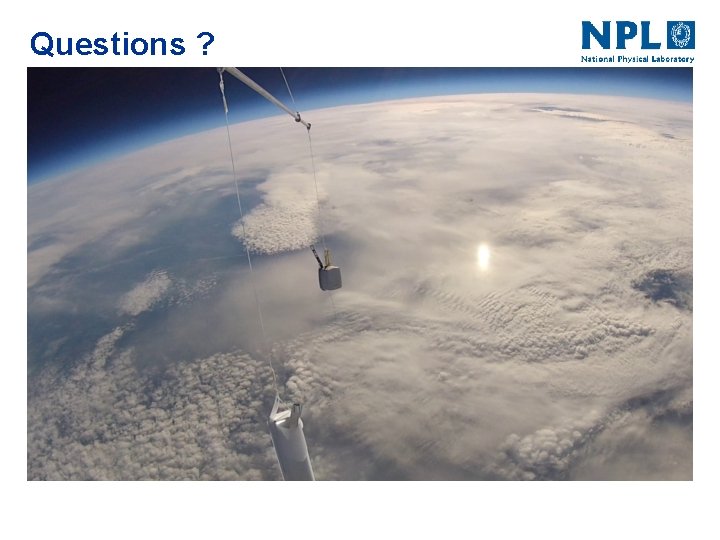 Questions ?

NPL
National Physical Laboratory